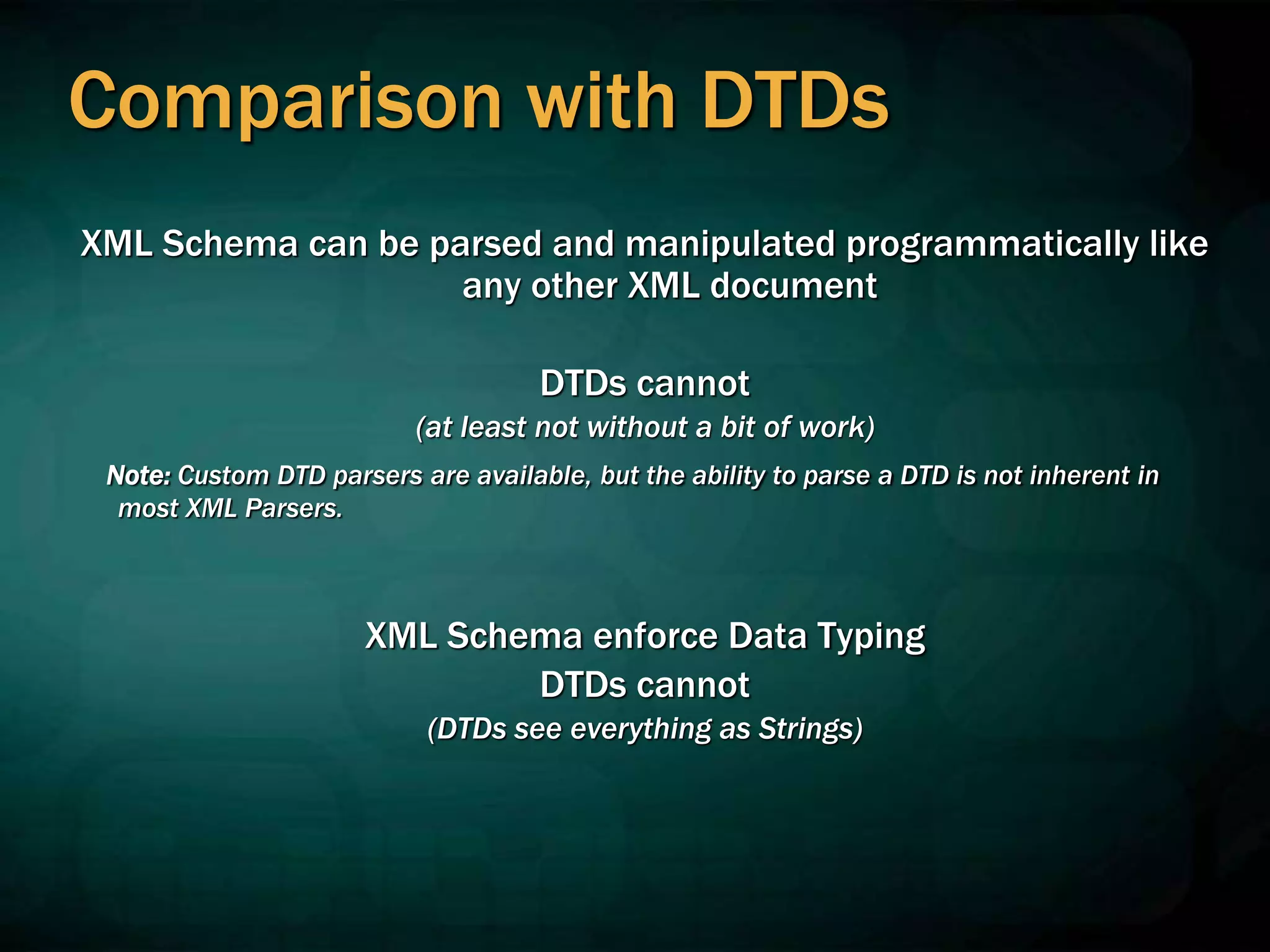 Comparison with DTDs

XML Schema can be parsed and manipulated programmatically like any other XML document

DTDs cannot

(at least not without a bit of work)

Note: Custom DTD parsers are available, but the ability to parse a DTD is not inherent in most XML Parsers.

XML Schema enforce Data Typing

DTDs cannot

(DTDs see everything as Strings)